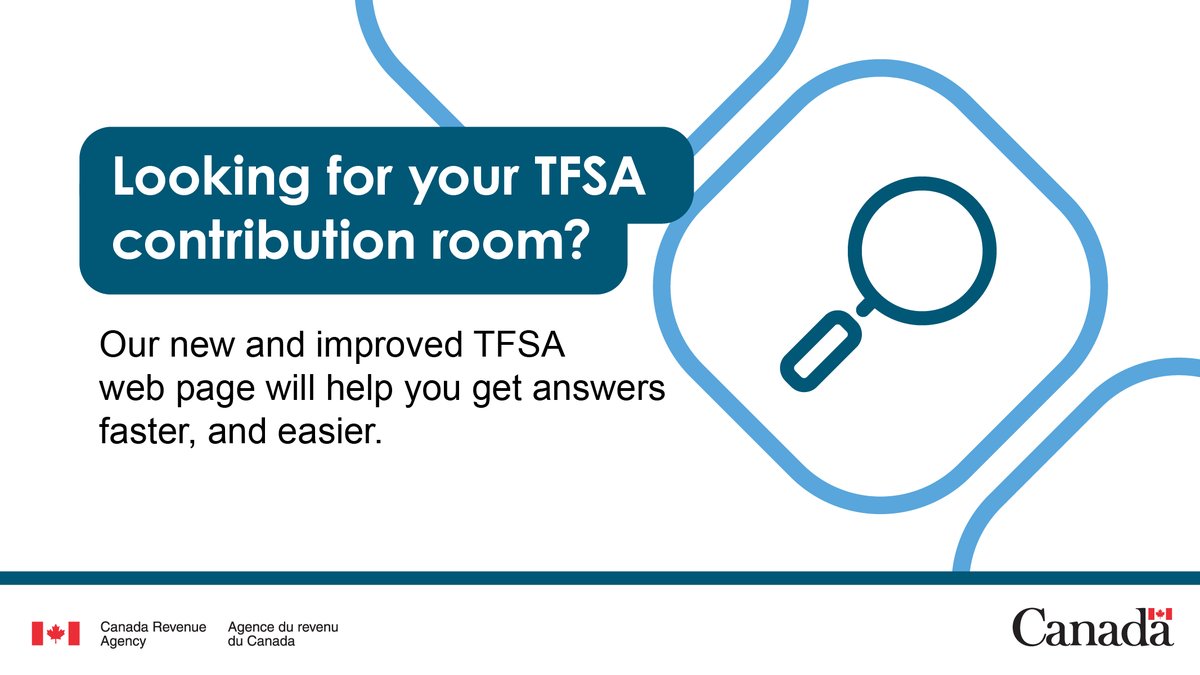 Looking for your TFSA contribution room?

Our new and improved TFSA web page will help you get answers faster, and easier.

Canada Revenue Agency

Agence du revenu du Canada

Canada